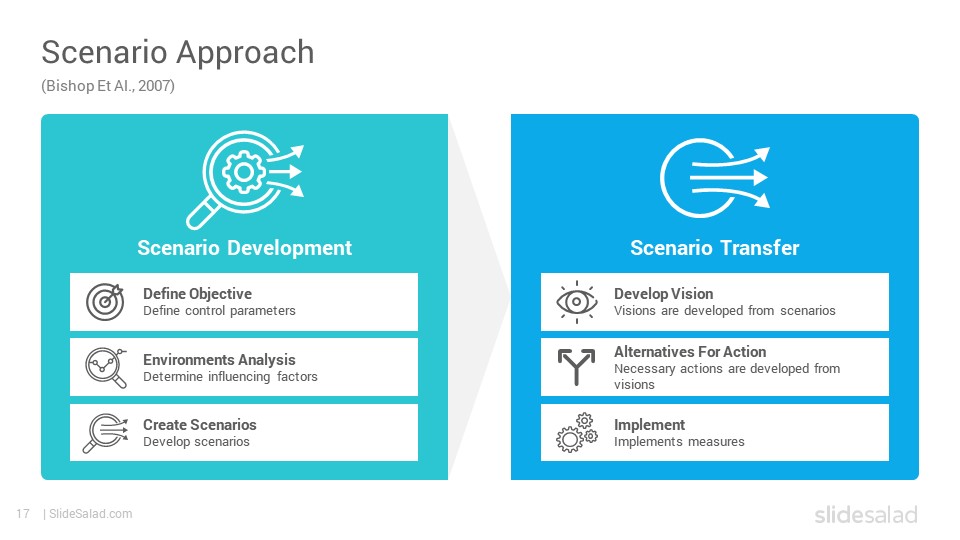 Scenario Approach
(Bishop Et Al., 2007)

Scenario Development

Define Objective
Define control parameters

Environments Analysis
Determine influencing factors

Create Scenarios
Develop scenarios

Scenario Transfer

Develop Vision
Visions are developed from scenarios

Alternatives For Action
Necessary actions are developed from visions

Implement
Implements measures

17 | SlideSalad.com

slidesalad